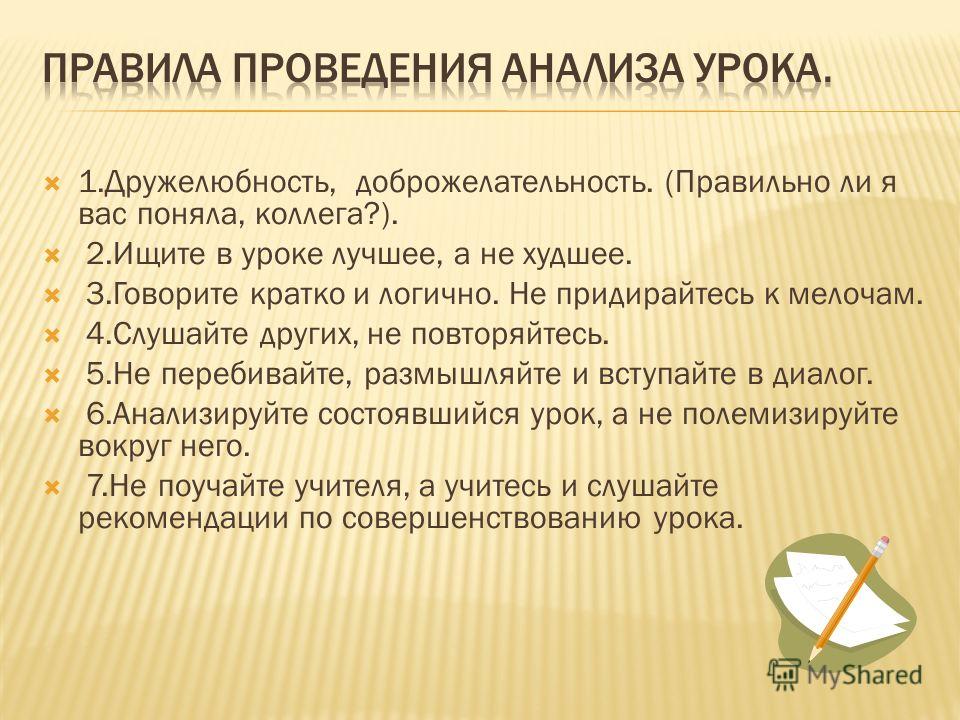 ПРАВИЛА ПРОВЕДЕНИЯ АНАЛИЗА УРОКА.

1.Дружелюбность, доброжелательность. (Правильно ли я вас поняла, коллега?).

2.Ищите в уроке лучшее, а не худшее.

3.Говорите кратко и логично. Не придирайтесь к мелочам.

4.Слушайте других, не повторяйтесь.

5.Не перебивайте, размышляйте и вступайте в диалог.

6.Анализируйте состоявшийся урок, а не полемизируйте вокруг него.

7.Не поучайте учителя, а учитесь и слушайте рекомендации по совершенствованию урока.

MyShared